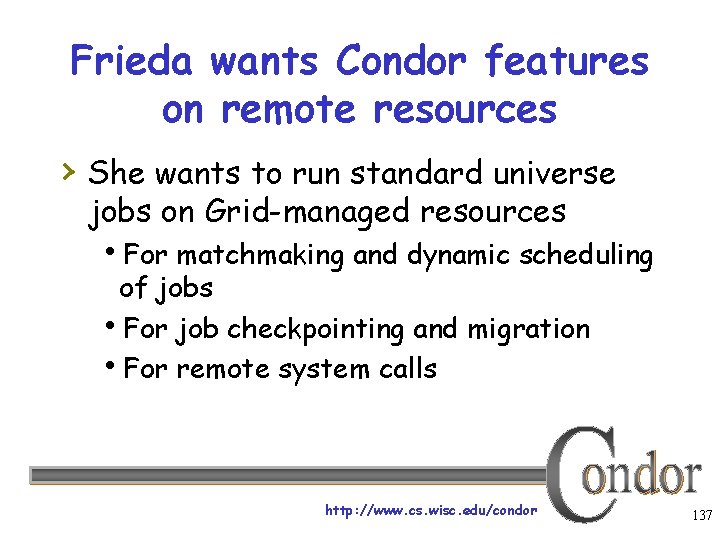 Frieda wants Condor features on remote resources

› She wants to run standard universe jobs on Grid-managed resources

• For matchmaking and dynamic scheduling of jobs

• For job checkpointing and migration

• For remote system calls

Condor

http://www.cs.wisc.edu/condor

137